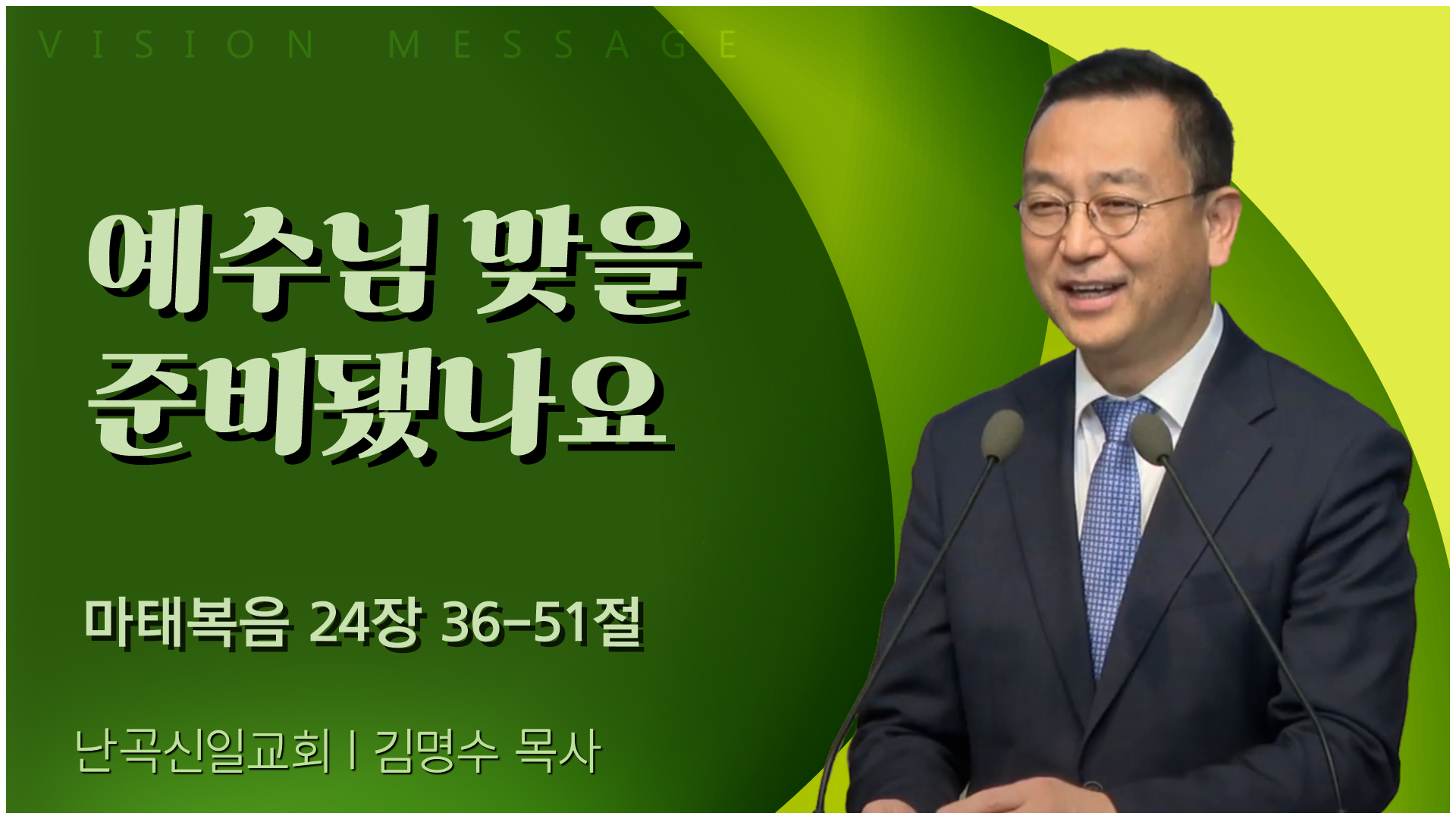 VISION MESSAGE

예수님 맞을 준비됐나요

마태복음 24장 36-51절

난곡신일교회 | 김명수 목사